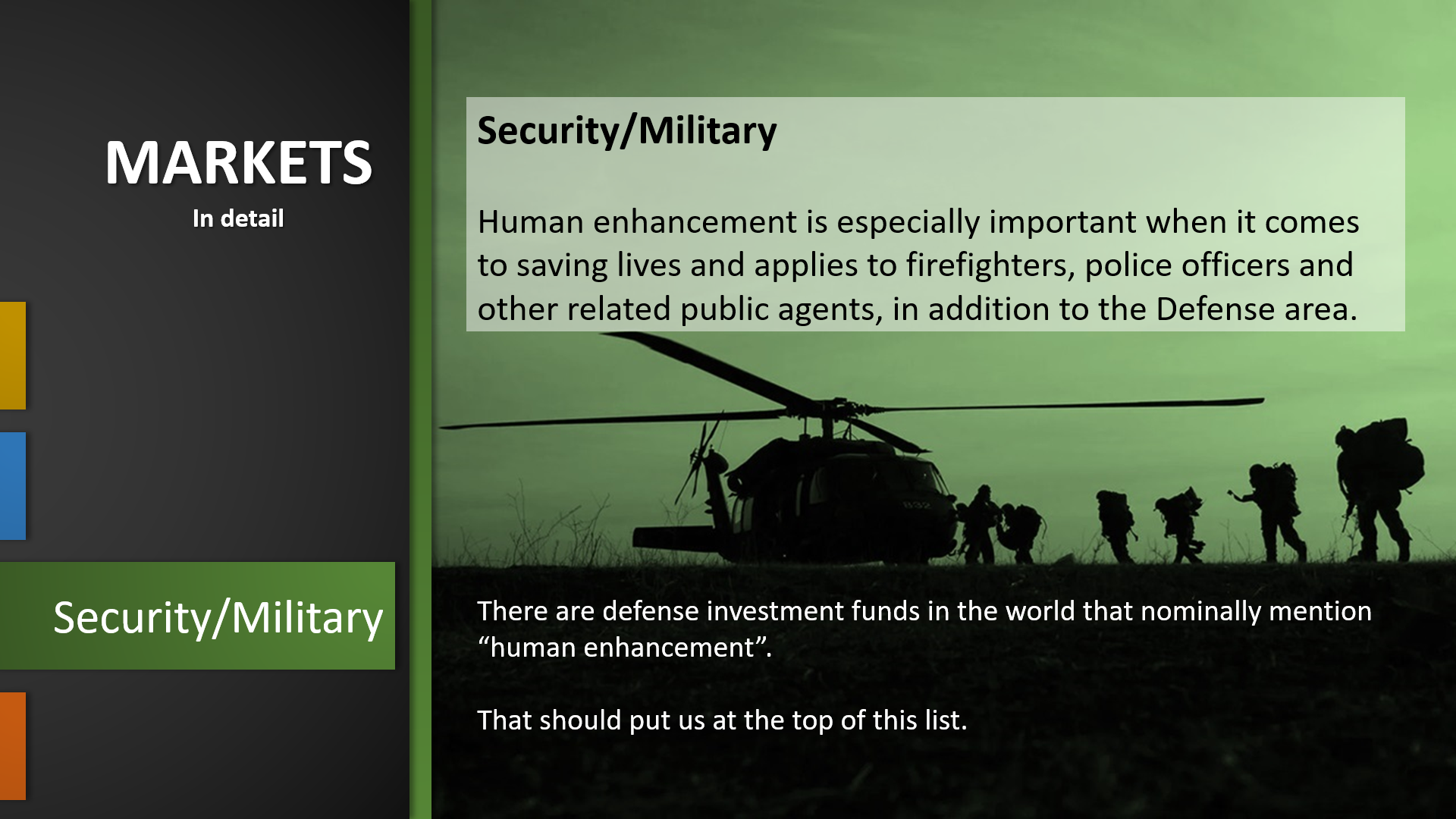 MARKETS
In detail

Security/Military

Security/Military

Human enhancement is especially important when it comes to saving lives and applies to firefighters, police officers and other related public agents, in addition to the Defense area.

There are defense investment funds in the world that nominally mention “human enhancement”.

That should put us at the top of this list.